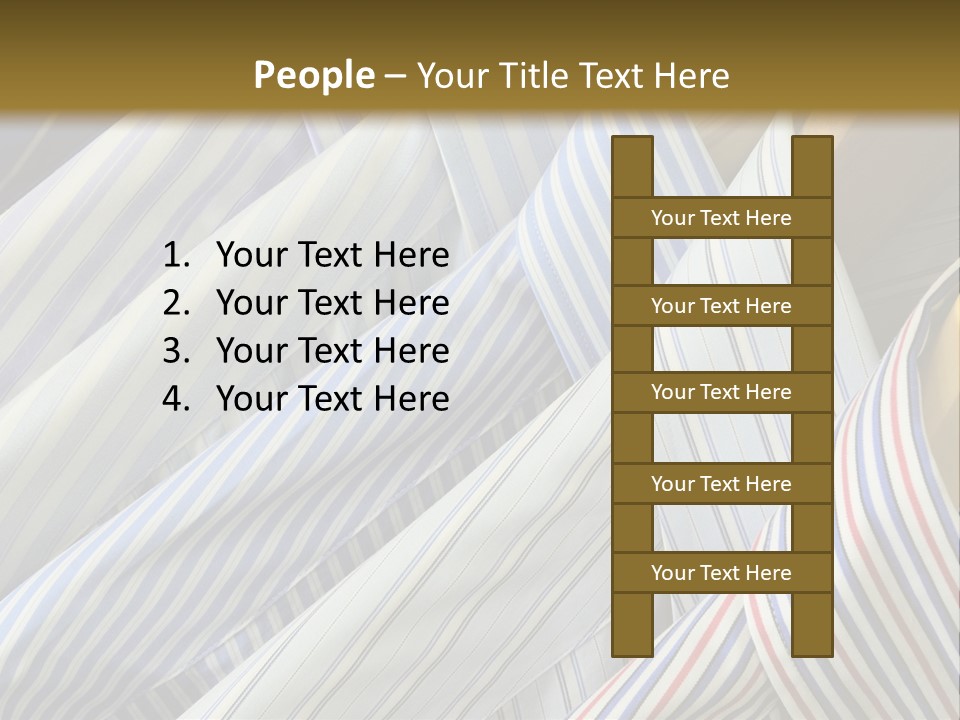 People – Your Title Text Here

1. Your Text Here
2. Your Text Here
3. Your Text Here
4. Your Text Here

Your Text Here

Your Text Here

Your Text Here

Your Text Here

Your Text Here